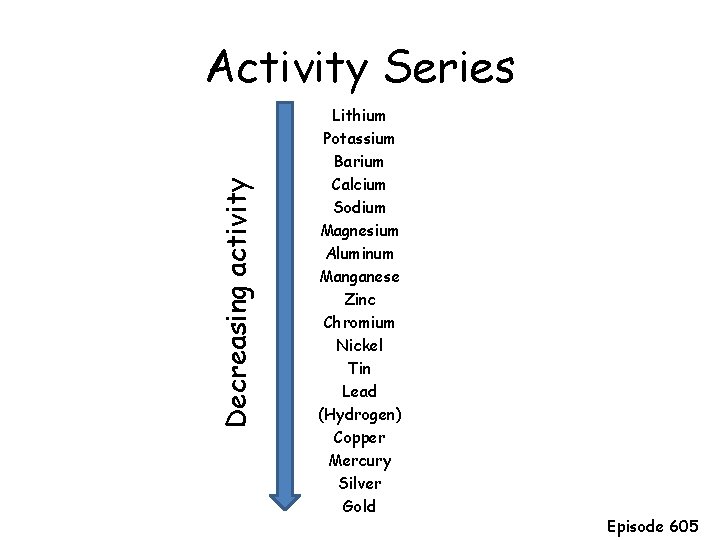 Activity Series

Decreasing activity

Lithium
Potassium
Barium
Calcium
Sodium
Magnesium
Aluminum
Manganese
Zinc
Chromium
Nickel
Tin
Lead
(Hydrogen)
Copper
Mercury
Silver
Gold

Episode 605